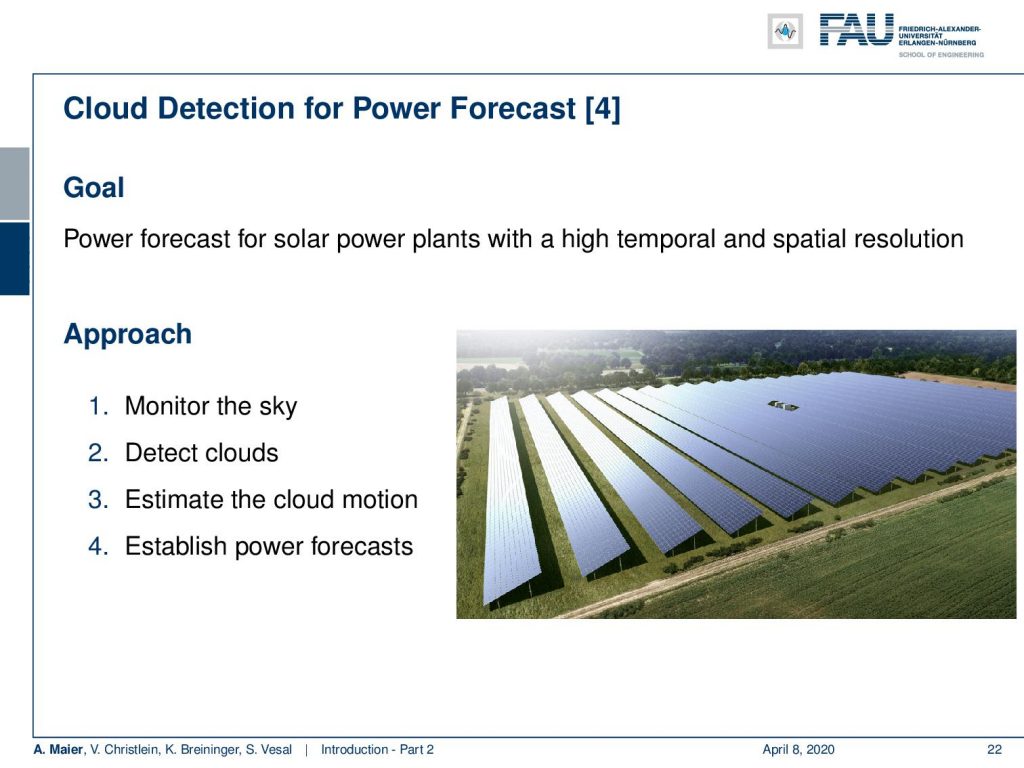 FAU FRIEDRICH-ALEXANDER-UNIVERSITÄT ERLANGEN-NÜRNBERG
SCHOOL OF ENGINEERING

Cloud Detection for Power Forecast [4]

Goal

Power forecast for solar power plants with a high temporal and spatial resolution

Approach

1. Monitor the sky
2. Detect clouds
3. Estimate the cloud motion
4. Establish power forecasts

A. Maier, V. Christlein, K. Breininger, S. Vesal | Introduction - Part 2 April 8, 2020 22